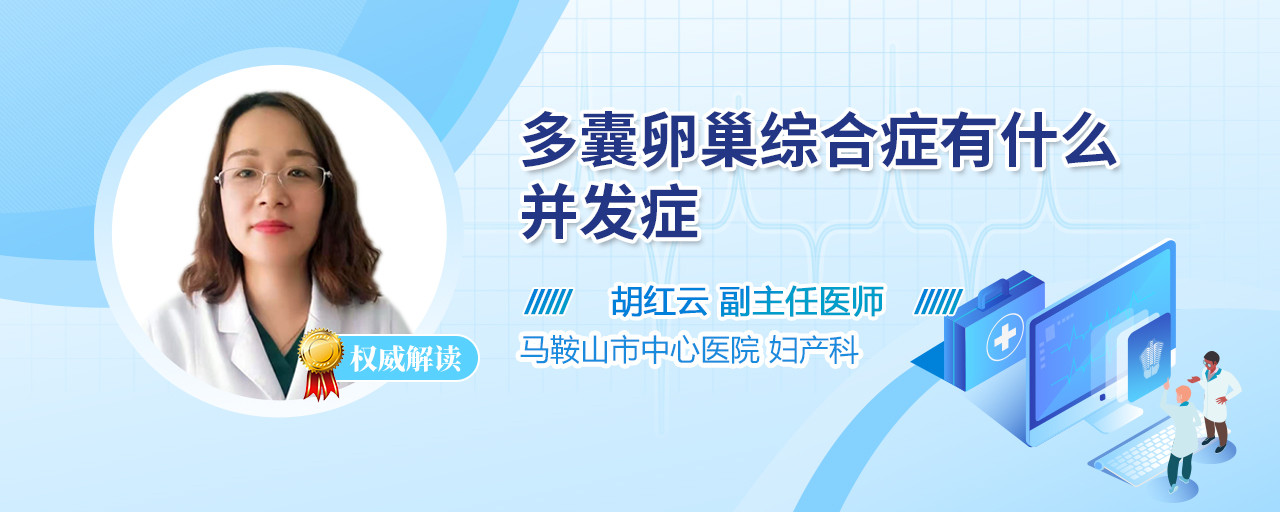 多囊卵巢综合症有什么并发症

胡红云 副主任医师

马鞍山市中心医院 妇产科

权威解读